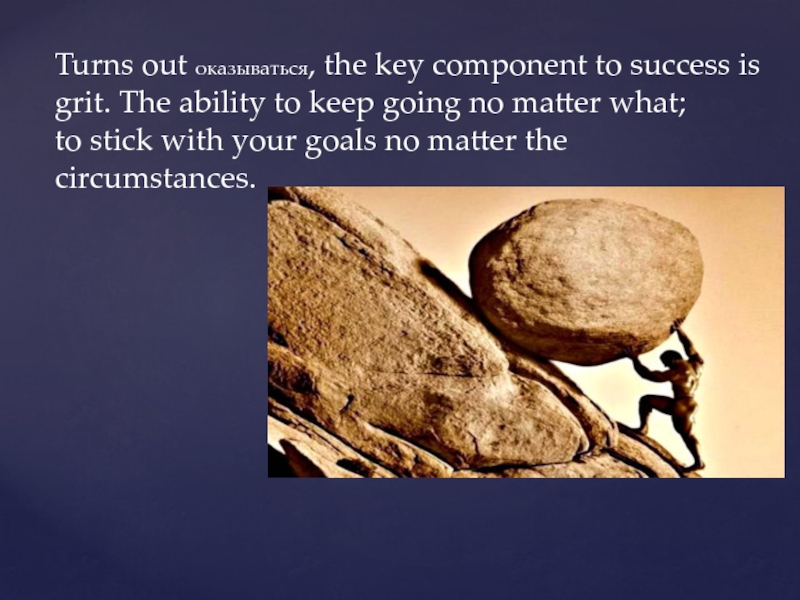 Turns out оказываться, the key component to success is grit. The ability to keep going no matter what; to stick with your goals no matter the circumstances.